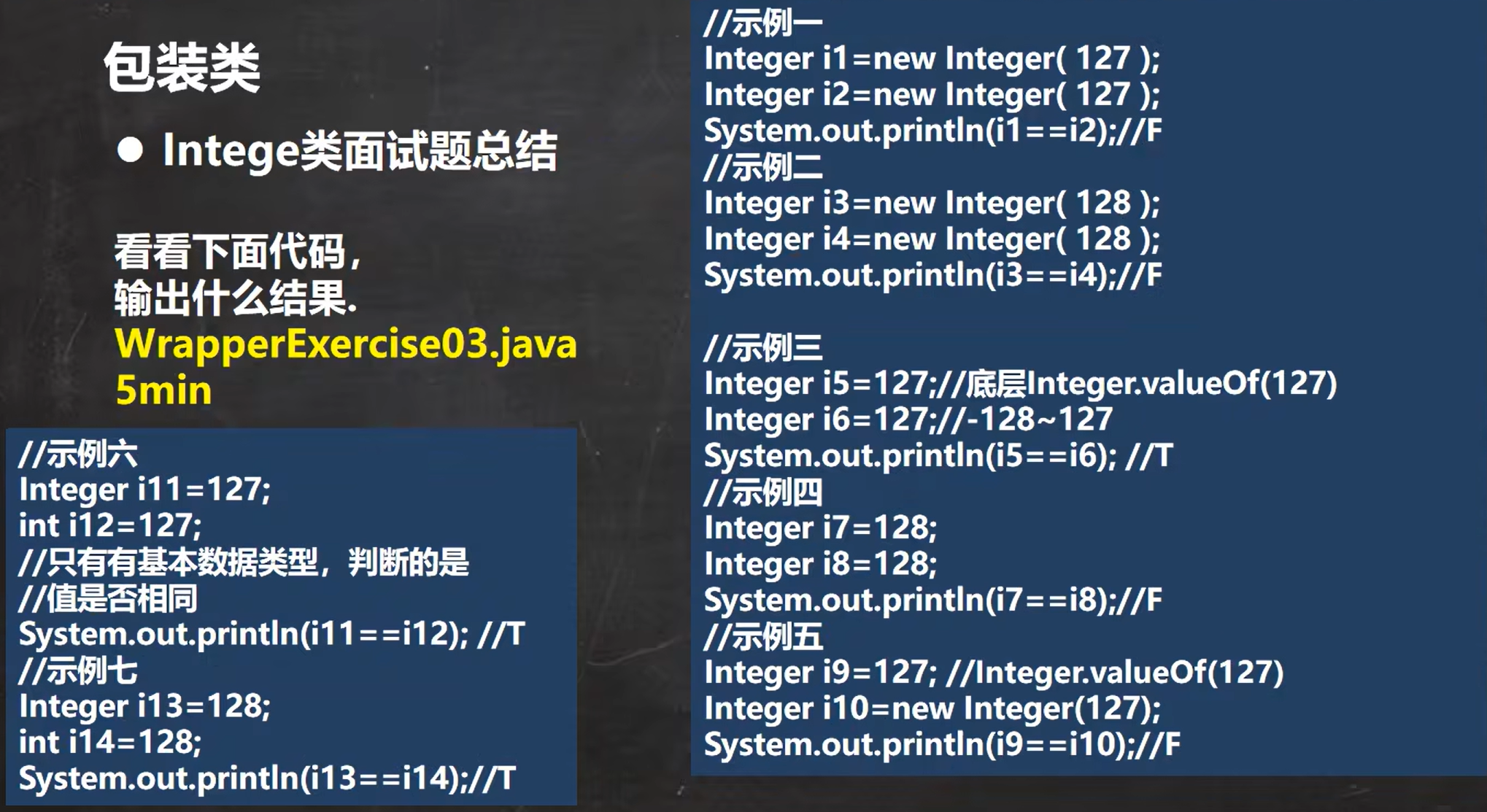 包装类

● Intege类面试题总结

看看下面代码，
输出什么结果.
WrapperExercise03.java
5min

//示例六
Integer i11=127;
int i12=127;
//只有有基本数据类型，判断的是
//值是否相同
System.out.println(i11==i12); //T
//示例七
Integer i13=128;
int i14=128;
System.out.println(i13==i14);//T

//示例一
Integer i1=new Integer( 127 );
Integer i2=new Integer( 127 );
System.out.println(i1==i2);//F
//示例二
Integer i3=new Integer( 128 );
Integer i4=new Integer( 128 );
System.out.println(i3==i4);//F

//示例三
Integer i5=127;//底层Integer.valueOf(127)
Integer i6=127;//-128~127
System.out.println(i5==i6); //T
//示例四
Integer i7=128;
Integer i8=128;
System.out.println(i7==i8);//F
//示例五
Integer i9=127; //Integer.valueOf(127)
Integer i10=new Integer(127);
System.out.println(i9==i10);//F